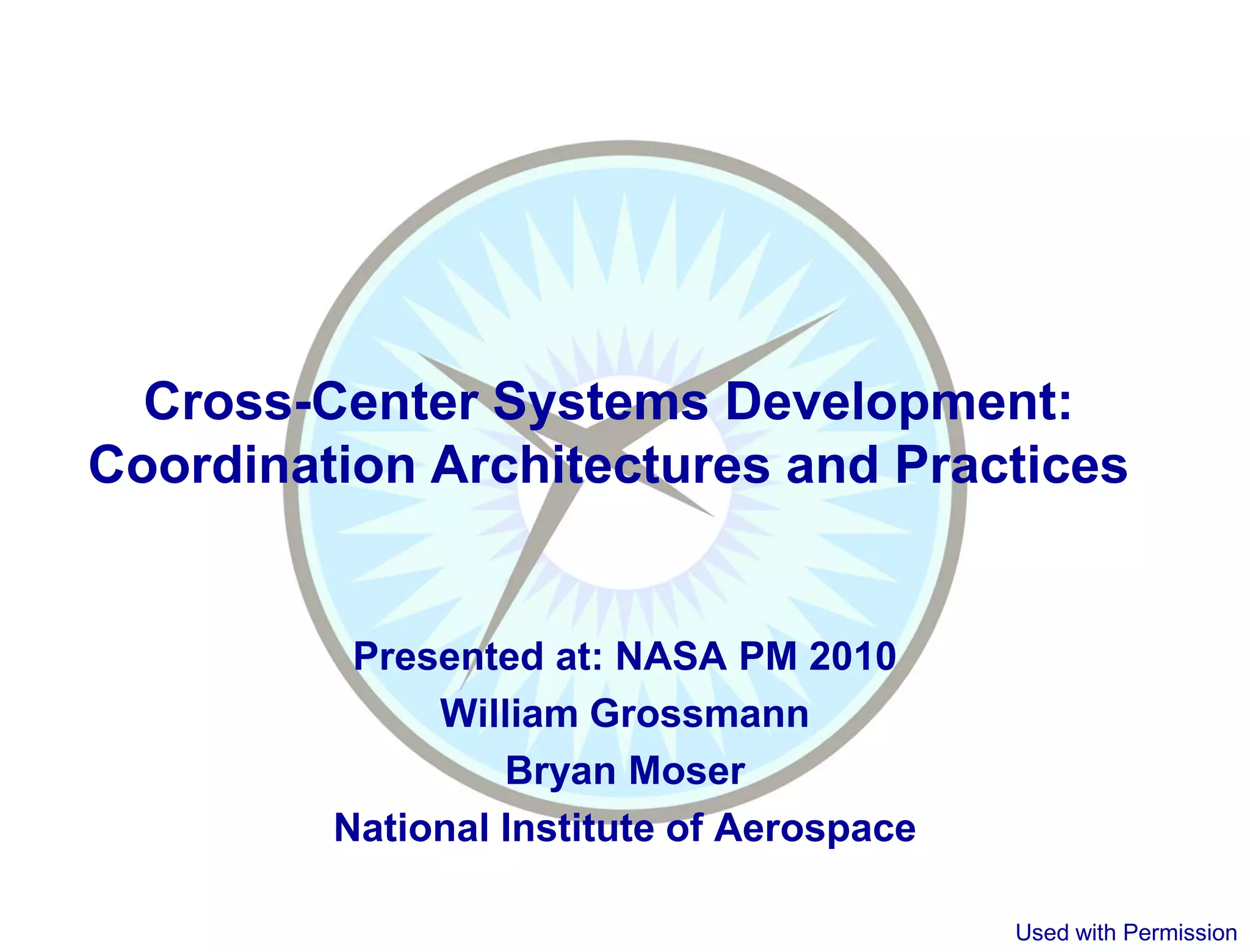 Cross-Center Systems Development: Coordination Architectures and Practices

Presented at: NASA PM 2010

William Grossmann

Bryan Moser

National Institute of Aerospace

Used with Permission